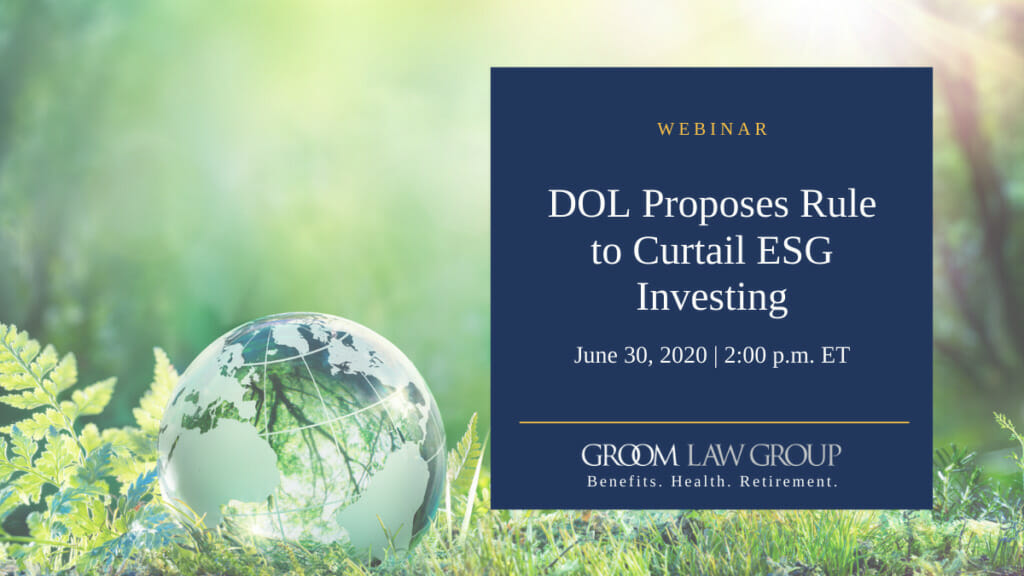 WEBINAR

DOL Proposes Rule to Curtail ESG Investing

June 30, 2020 | 2:00 p.m. ET

GROOM LAW GROUP
Benefits. Health. Retirement.